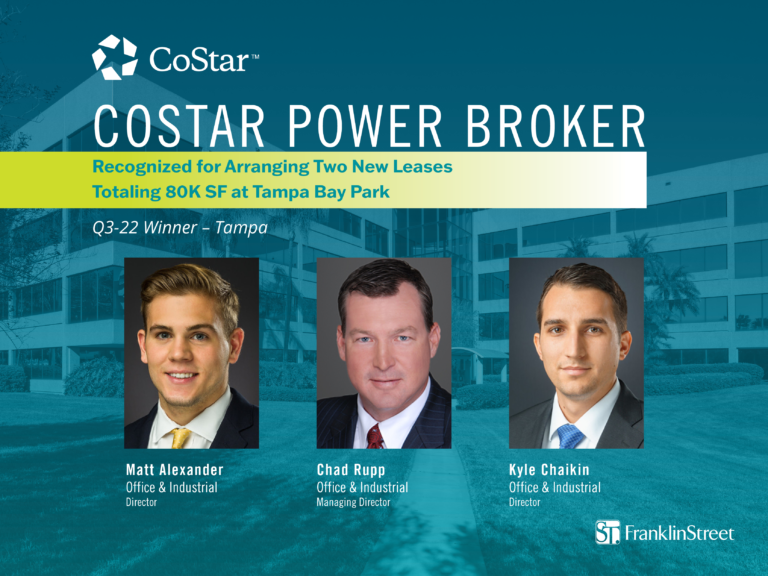 CoStar™

COSTAR POWER BROKER

Recognized for Arranging Two New Leases Totaling 80K SF at Tampa Bay Park

Q3-22 Winner – Tampa

Matt Alexander
Office & Industrial
Director

Chad Rupp
Office & Industrial
Managing Director

Kyle Chaikin
Office & Industrial
Director

ST. FranklinStreet